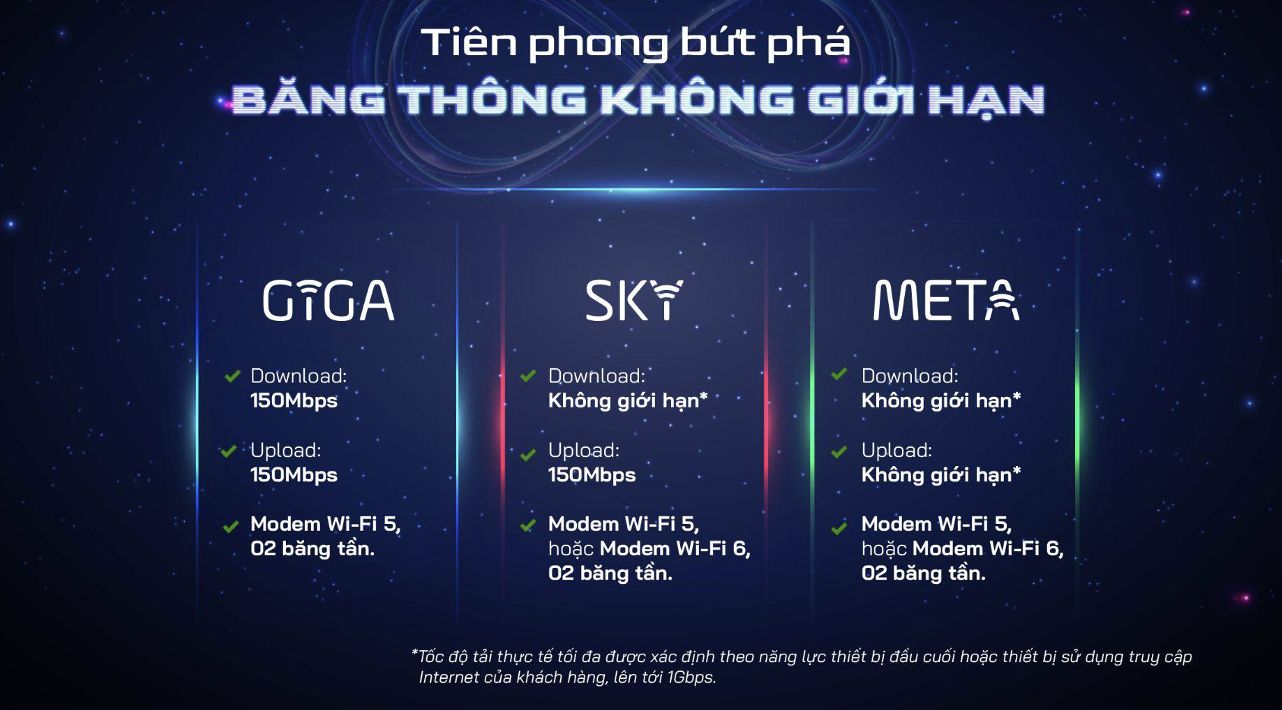 Tiên phong bứt phá
BĂNG THÔNG KHÔNG GIỚI HẠN

GIGA

Download:
150Mbps

Upload:
150Mbps

Modem Wi-Fi 5,
02 băng tần.

SKY

Download:
Không giới hạn*

Upload:
150Mbps

Modem Wi-Fi 5,
hoặc Modem Wi-Fi 6,
02 băng tần.

META

Download:
Không giới hạn*

Upload:
Không giới hạn*

Modem Wi-Fi 5,
hoặc Modem Wi-Fi 6,
02 băng tần.

*Tốc độ tải thực tế tối đa được xác định theo năng lực thiết bị đầu cuối hoặc thiết bị sử dụng truy cập Internet của khách hàng, lên tới 1Gbps.